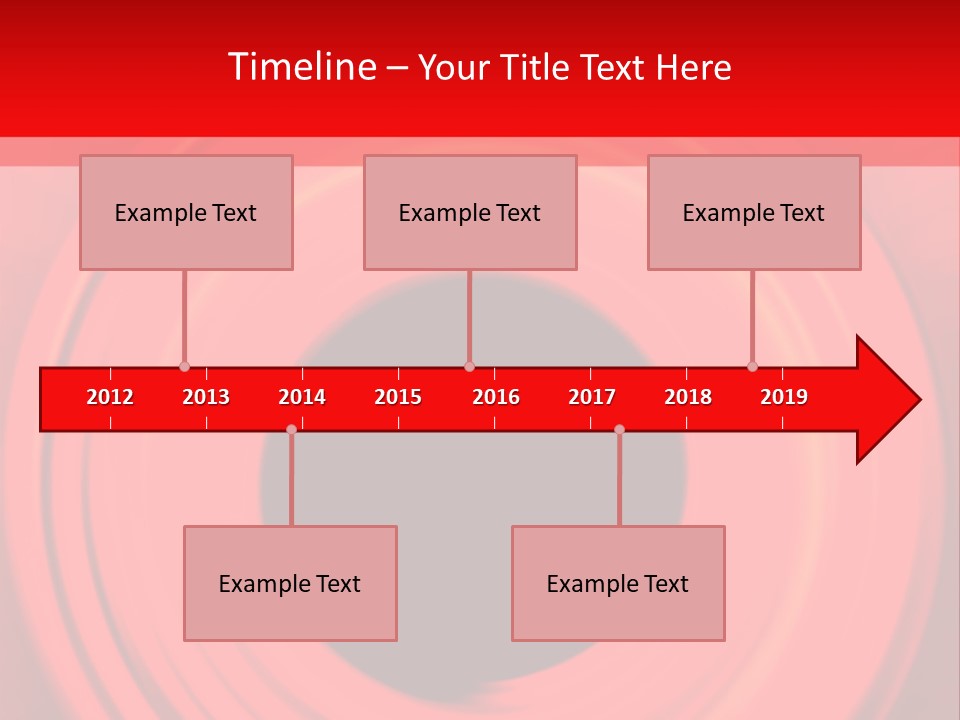 Timeline – Your Title Text Here

Example Text

Example Text

Example Text

2012 2013 2014 2015 2016 2017 2018 2019

Example Text

Example Text